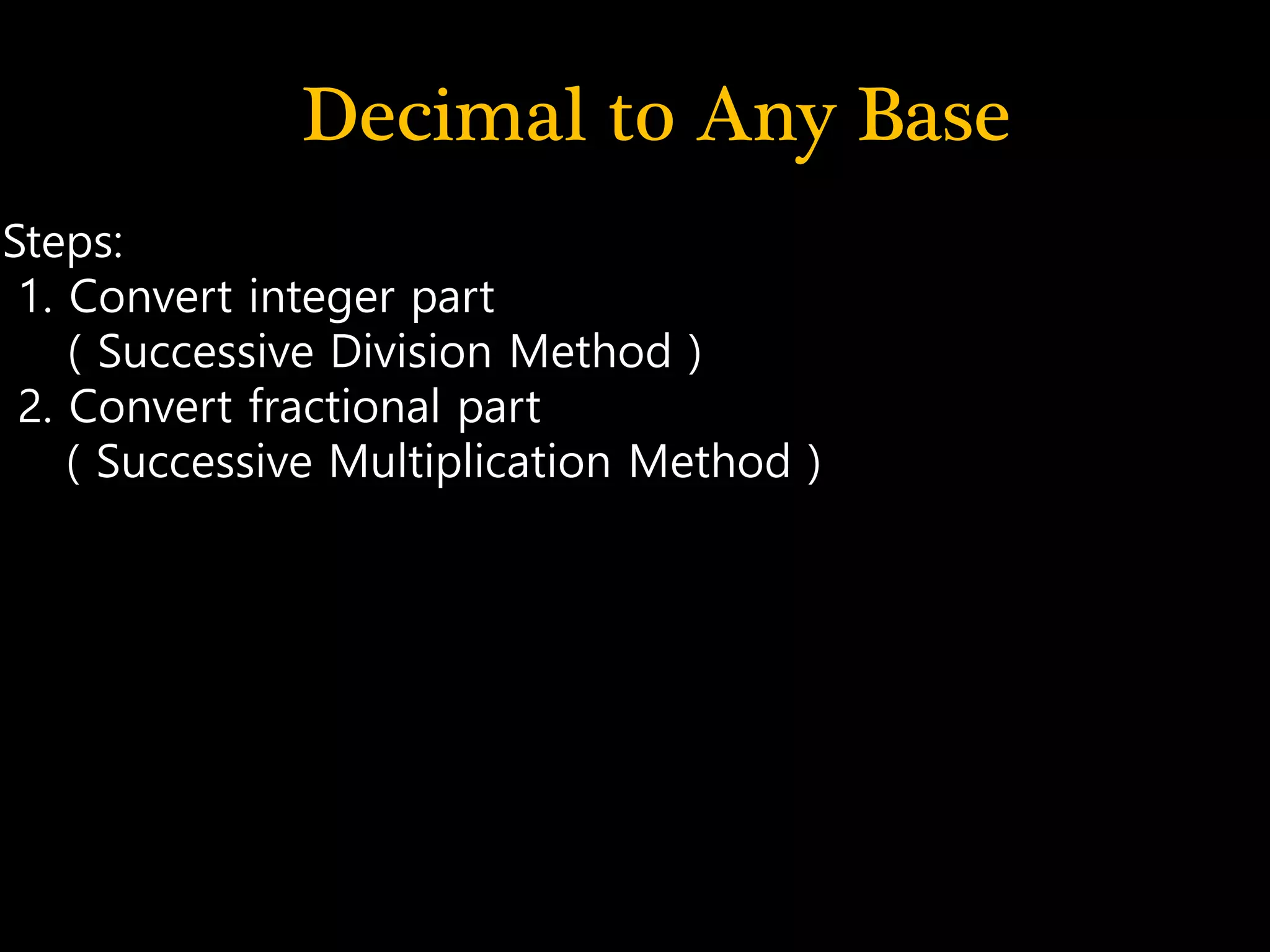 Decimal to Any Base

Steps:
1. Convert integer part
( Successive Division Method )
2. Convert fractional part
( Successive Multiplication Method )